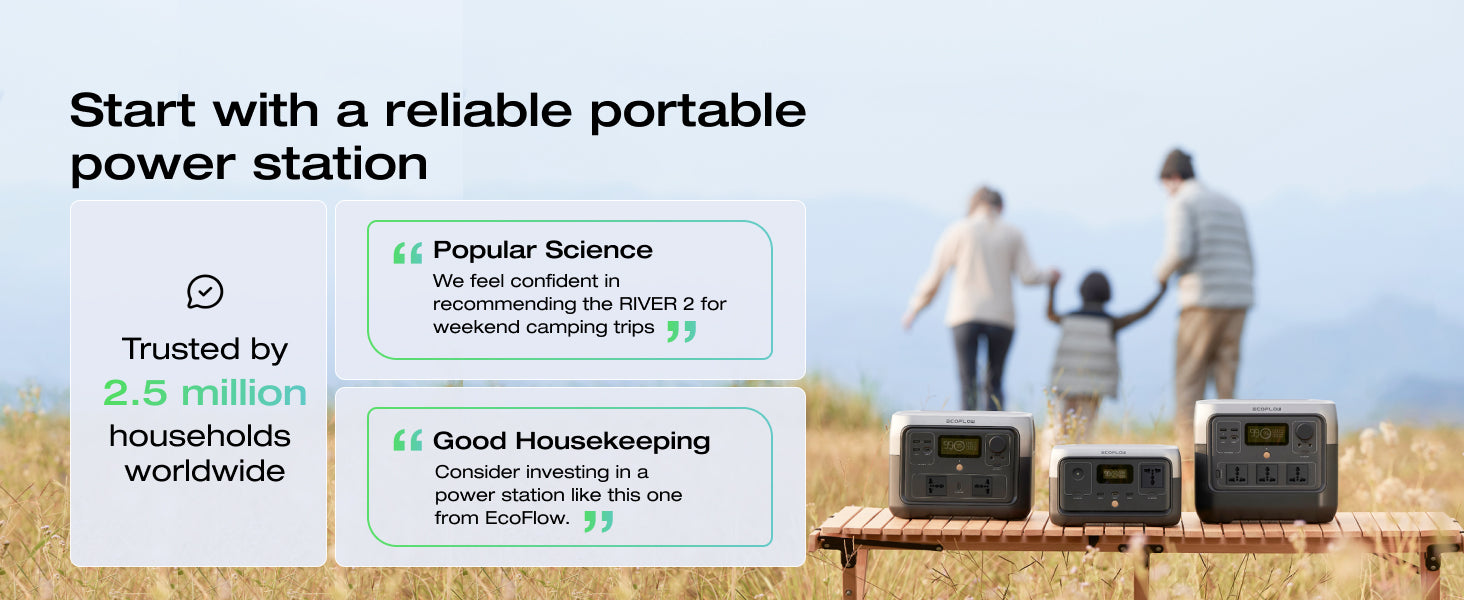 Start with a reliable portable power station

Trusted by 2.5 million households worldwide

“ Popular Science
We feel confident in recommending the RIVER 2 for weekend camping trips ”

“ Good Housekeeping
Consider investing in a power station like this one from EcoFlow. ”

ECOFLOW

ECOFLOW

ECOFLOW